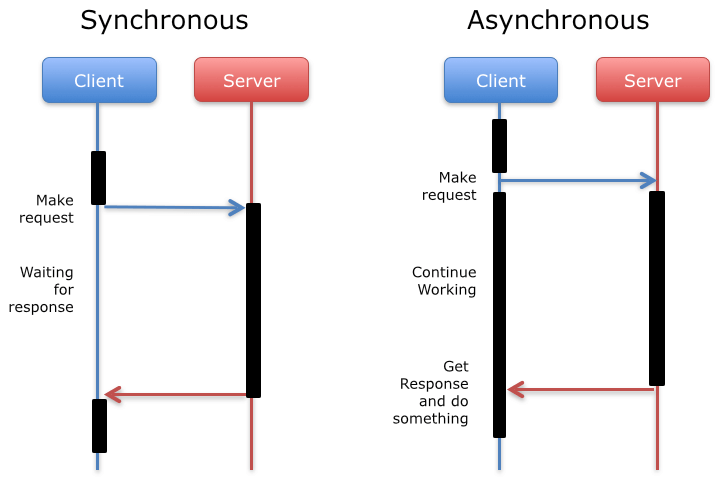 Synchronous

Client

Server

Make request

Waiting for response

Asynchronous

Client

Server

Make request

Continue Working

Get Response and do something